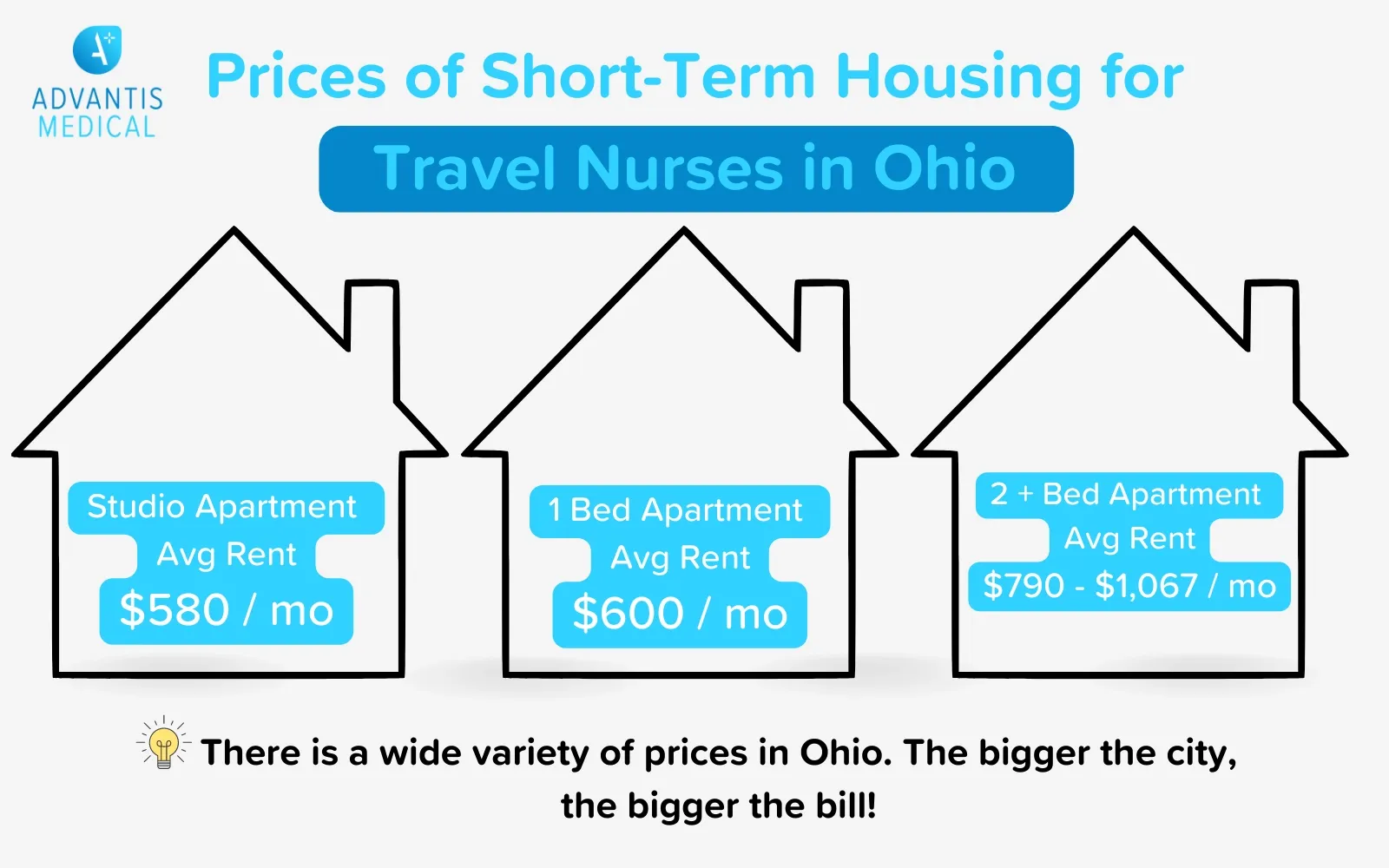 ADVANTIS MEDICAL

Prices of Short-Term Housing for

Travel Nurses in Ohio

Studio Apartment
Avg Rent
$580 / mo

1 Bed Apartment
Avg Rent
$600 / mo

2 + Bed Apartment
Avg Rent
$790 - $1,067 / mo

There is a wide variety of prices in Ohio. The bigger the city, the bigger the bill!